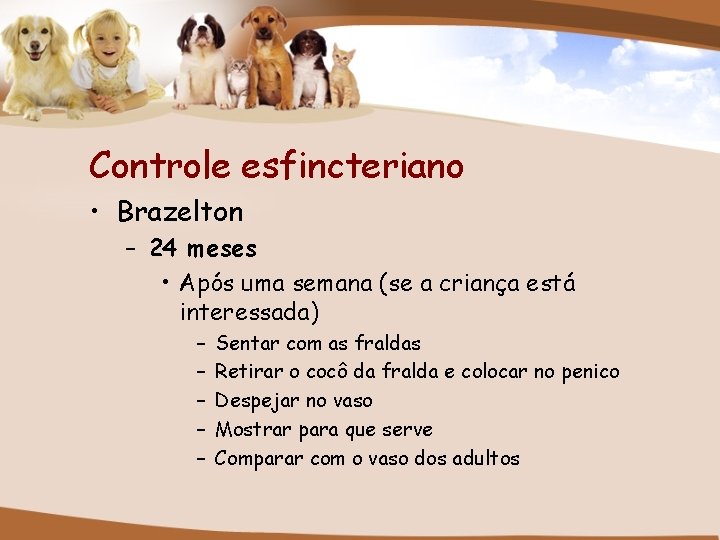 Controle esfincteriano

• Brazelton

– 24 meses

• Após uma semana (se a criança está interessada)

– Sentar com as fraldas

– Retirar o cocô da fralda e colocar no penico

– Despejar no vaso

– Mostrar para que serve

– Comparar com o vaso dos adultos